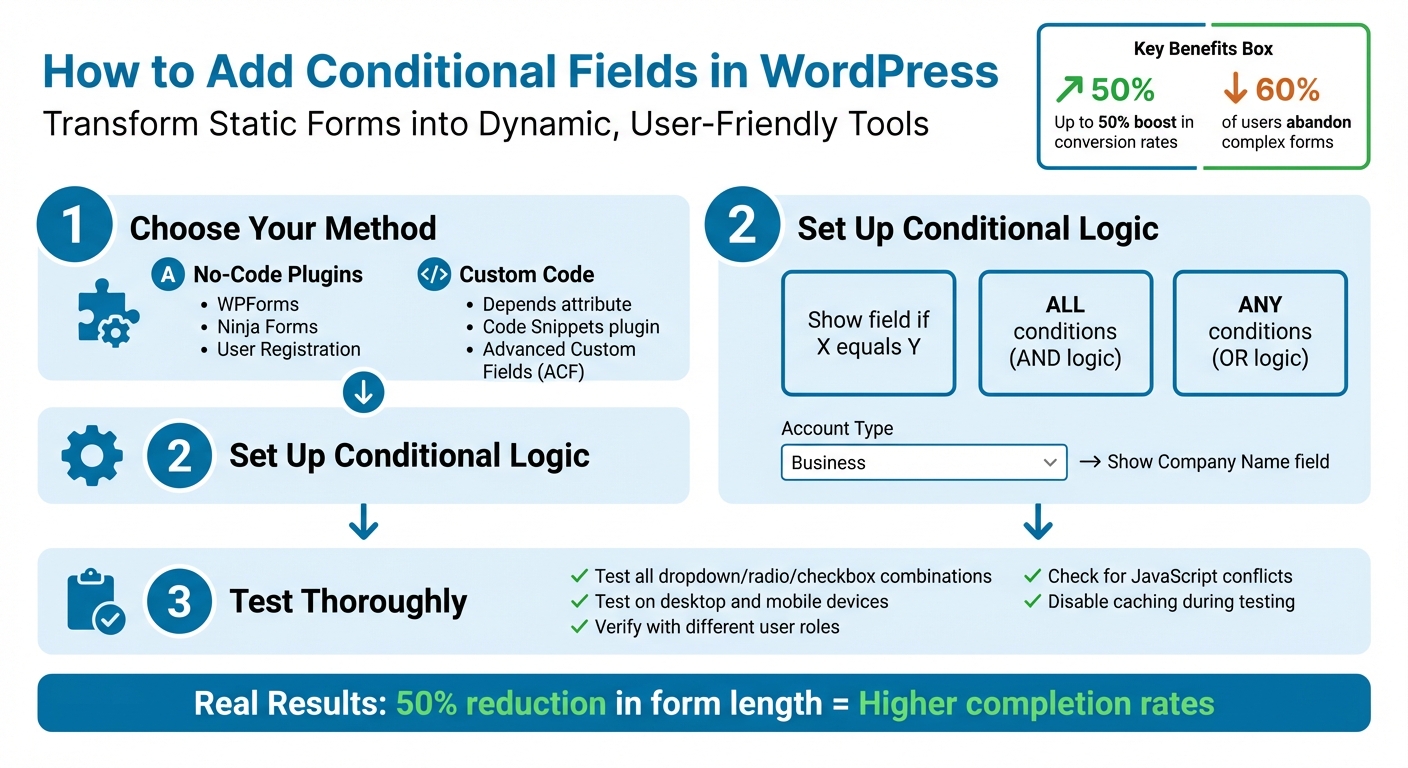 How to Add Conditional Fields in WordPress
Transform Static Forms into Dynamic, User-Friendly Tools

Key Benefits Box
↗ 50%
Up to 50% boost in conversion rates
↓ 60%
of users abandon complex forms

1 Choose Your Method
A No-Code Plugins
• WPForms
• Ninja Forms
• User Registration
</> Custom Code
• Depends attribute
• Code Snippets plugin
• Advanced Custom Fields (ACF)

2 Set Up Conditional Logic

2 Set Up Conditional Logic
Show field if X equals Y
ALL conditions (AND logic)
ANY conditions (OR logic)
Account Type
Business
→ Show Company Name field

3 Test Thoroughly
✓ Test all dropdown/radio/checkbox combinations
✓ Test on desktop and mobile devices
✓ Verify with different user roles
✓ Check for JavaScript conflicts
✓ Disable caching during testing

Real Results: 50% reduction in form length = Higher completion rates